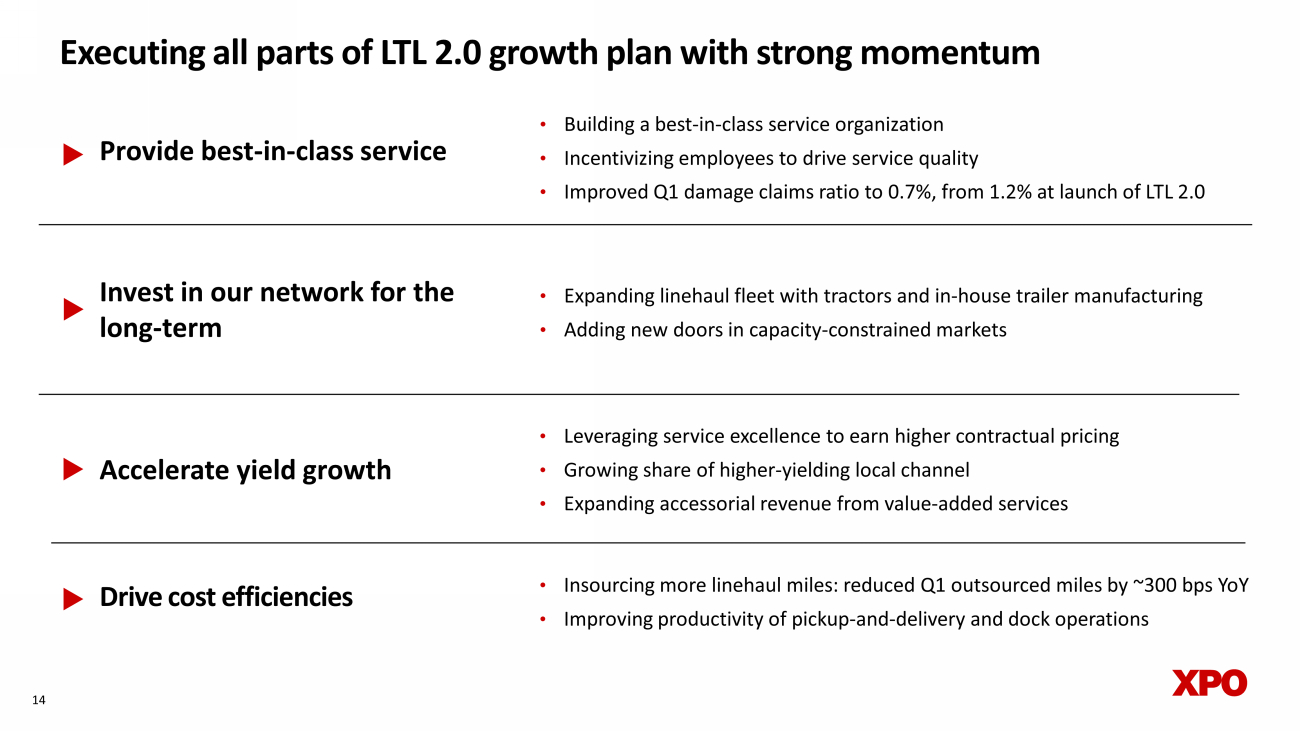 Executing all parts of LTL 2.0 growth plan with strong momentum

Provide best-in-class service

• Building a best-in-class service organization
• Incentivizing employees to drive service quality
• Improved Q1 damage claims ratio to 0.7%, from 1.2% at launch of LTL 2.0

Invest in our network for the long-term

• Expanding linehaul fleet with tractors and in-house trailer manufacturing
• Adding new doors in capacity-constrained markets

Accelerate yield growth

• Leveraging service excellence to earn higher contractual pricing
• Growing share of higher-yielding local channel
• Expanding accessorial revenue from value-added services

Drive cost efficiencies

• Insourcing more linehaul miles: reduced Q1 outsourced miles by ~300 bps YoY
• Improving productivity of pickup-and-delivery and dock operations

14

XPO